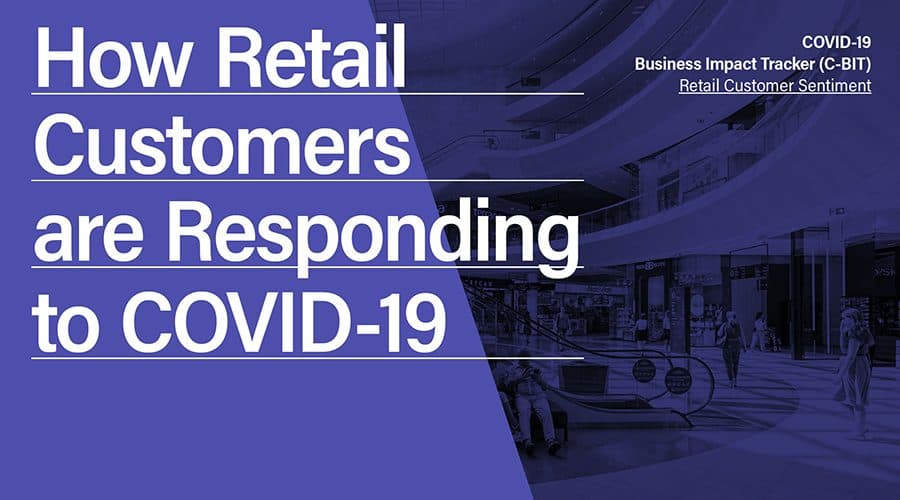 How Retail Customers are Responding to COVID-19

COVID-19
Business Impact Tracker (C-BIT)
Retail Customer Sentiment